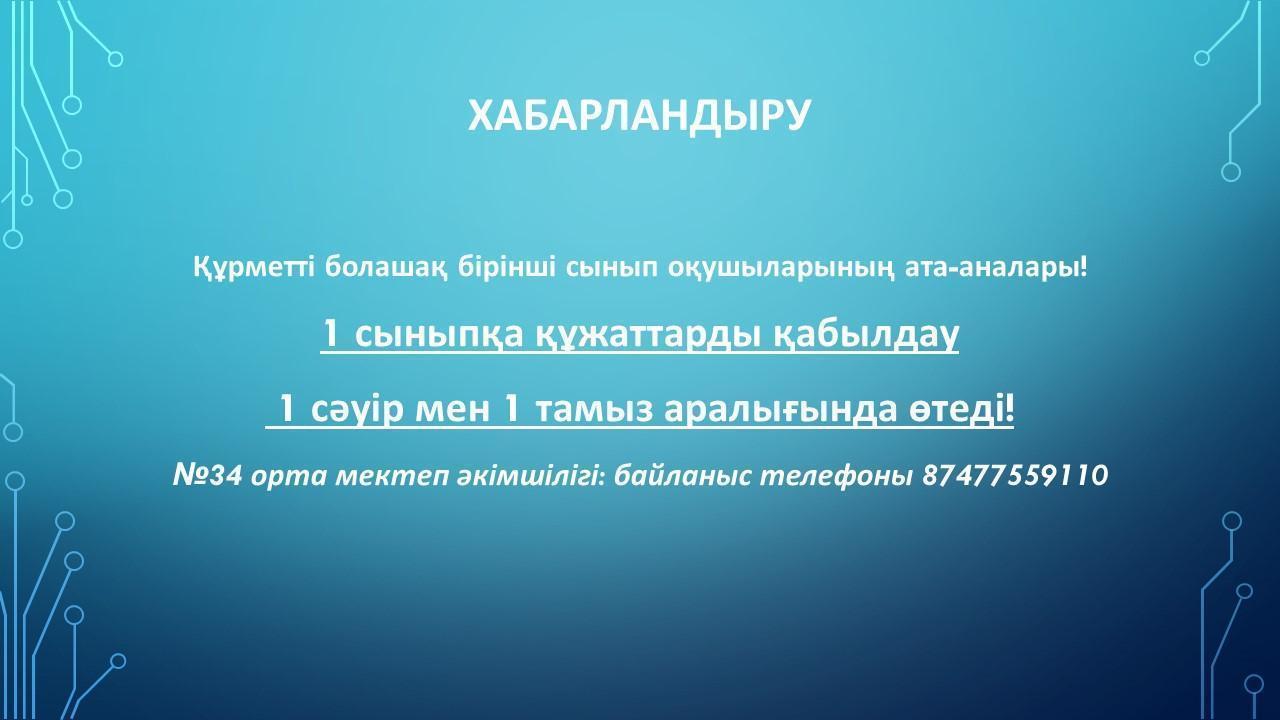 ХАБАРЛАНДЫРУ

Құрметті болашақ бірінші сынып оқушыларының ата-аналары!

1 сыныпқа құжаттарды қабылдау

1 сәуір мен 1 тамыз аралығында өтеді!

№34 орта мектеп әкімшілігі: байланыс телефоны 87477559110